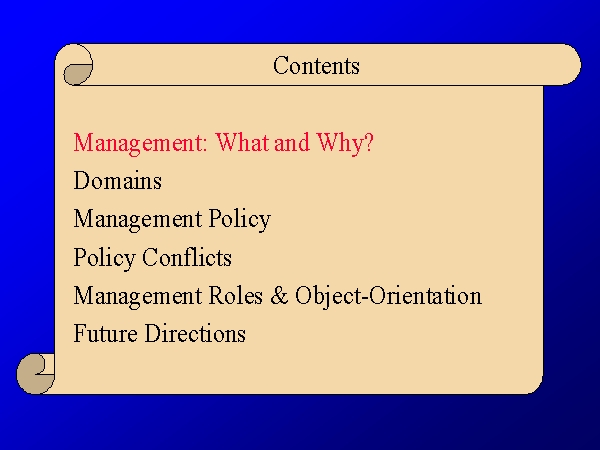 Contents

Management: What and Why?
Domains
Management Policy
Policy Conflicts
Management Roles & Object-Orientation
Future Directions